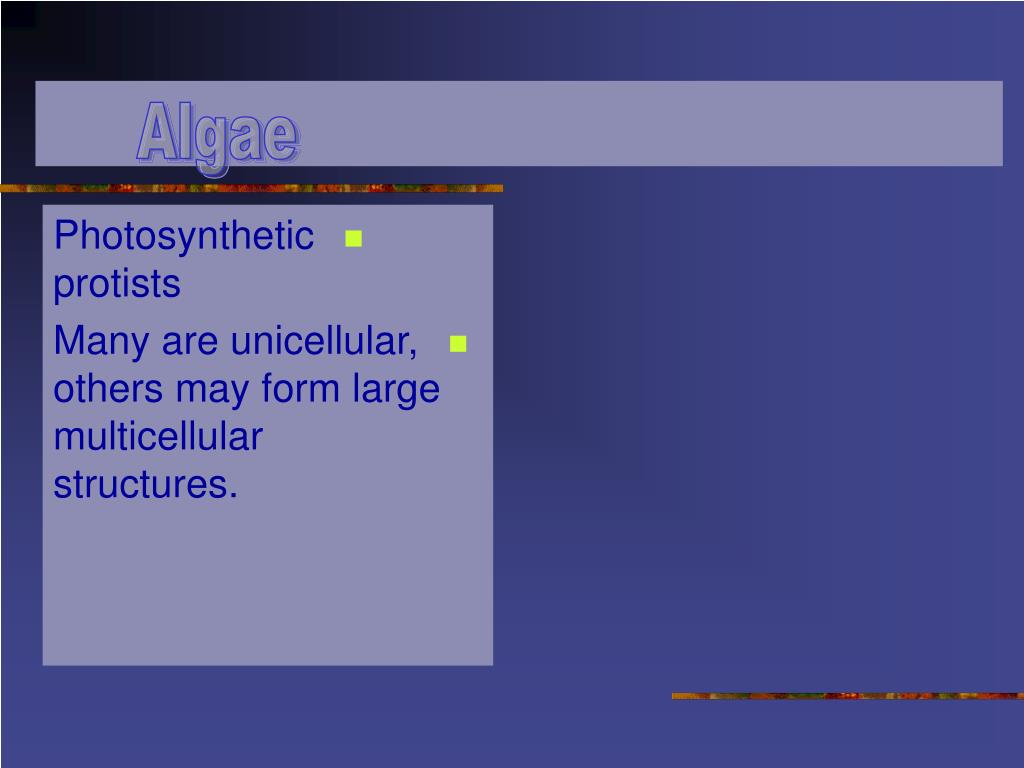 Algae

Photosynthetic protists

Many are unicellular, others may form large multicellular structures.